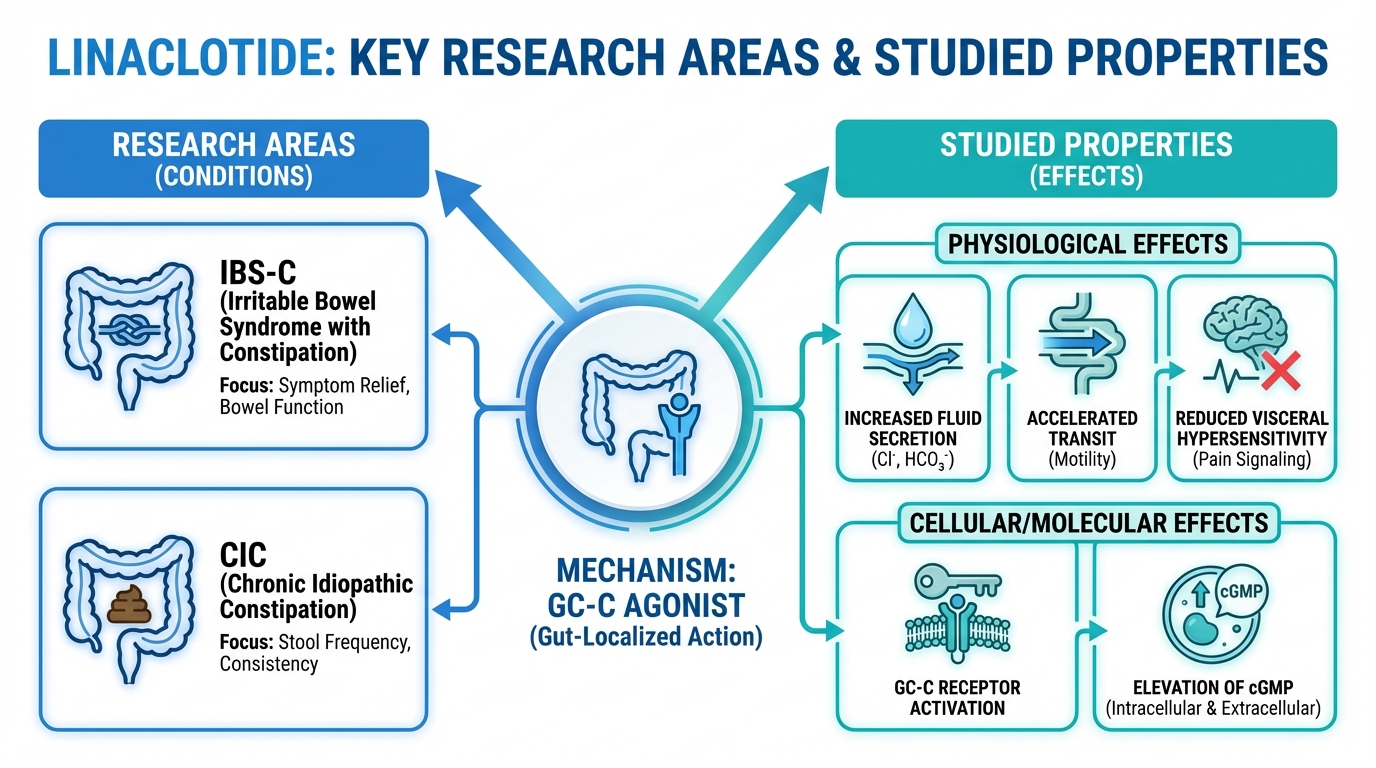 LINACLOTIDE: KEY RESEARCH AREAS & STUDIED PROPERTIES

RESEARCH AREAS
(CONDITIONS)

IBS-C
(Irritable Bowel Syndrome with Constipation)
Focus: Symptom Relief, Bowel Function

CIC
(Chronic Idiopathic Constipation)
Focus: Stool Frequency, Consistency

MECHANISM:
GC-C AGONIST
(Gut-Localized Action)

STUDIED PROPERTIES
(EFFECTS)

PHYSIOLOGICAL EFFECTS

INCREASED FLUID SECRETION
($Cl^-$, $HCO_3^-$)

ACCELERATED TRANSIT
(Motility)

REDUCED VISCERAL HYPERSENSITIVITY
(Pain Signaling)

CELLULAR/MOLECULAR EFFECTS

GC-C RECEPTOR ACTIVATION

cGMP

ELEVATION OF cGMP
(Intracellular & Extracellular)